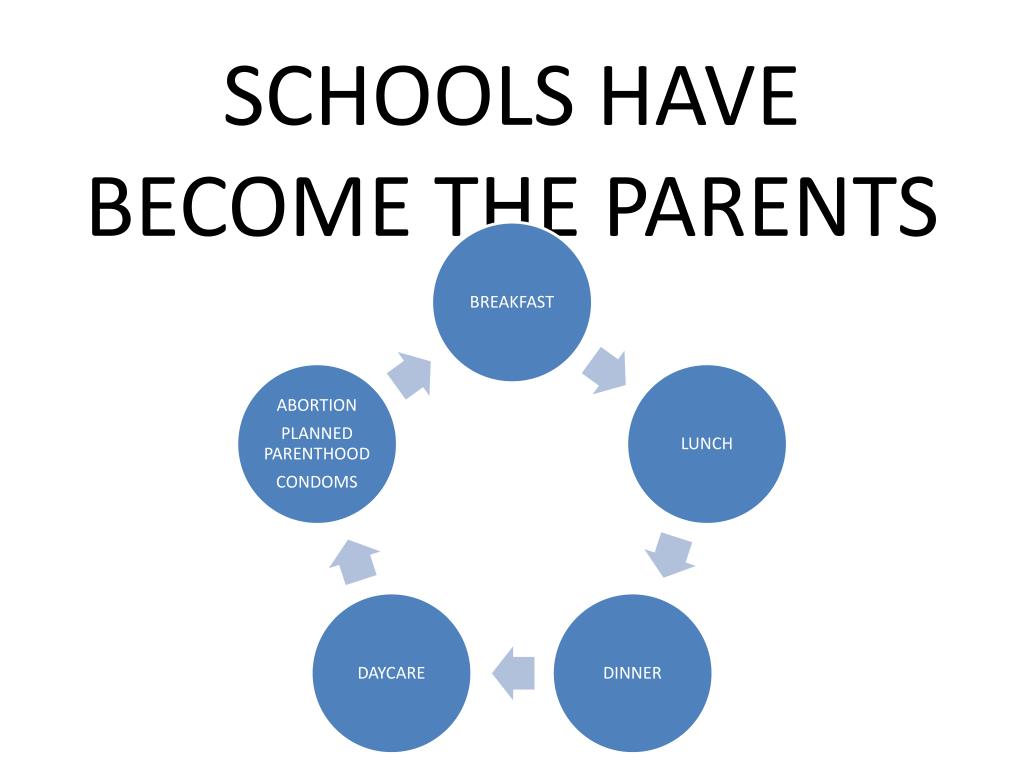 SCHOOLS HAVE BECOME THE PARENTS

BREAKFAST

LUNCH

DINNER

DAYCARE

ABORTION
PLANNED PARENTHOOD
CONDOMS